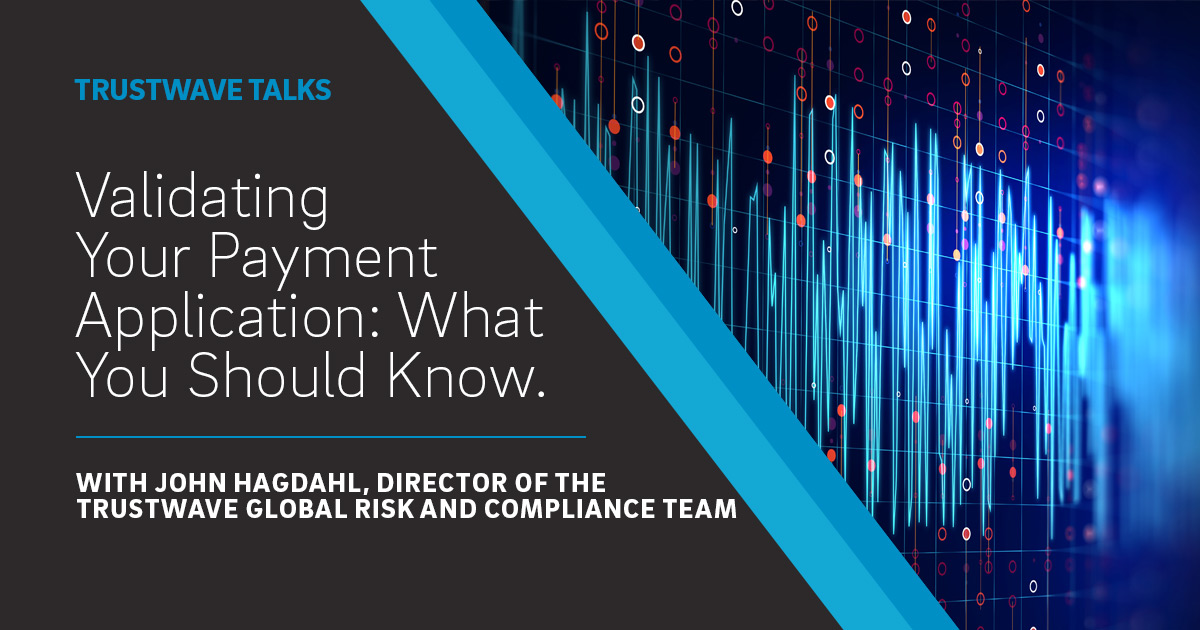 TRUSTWAVE TALKS

Validating Your Payment Application: What You Should Know.

WITH JOHN HAGDAHL, DIRECTOR OF THE TRUSTWAVE GLOBAL RISK AND COMPLIANCE TEAM